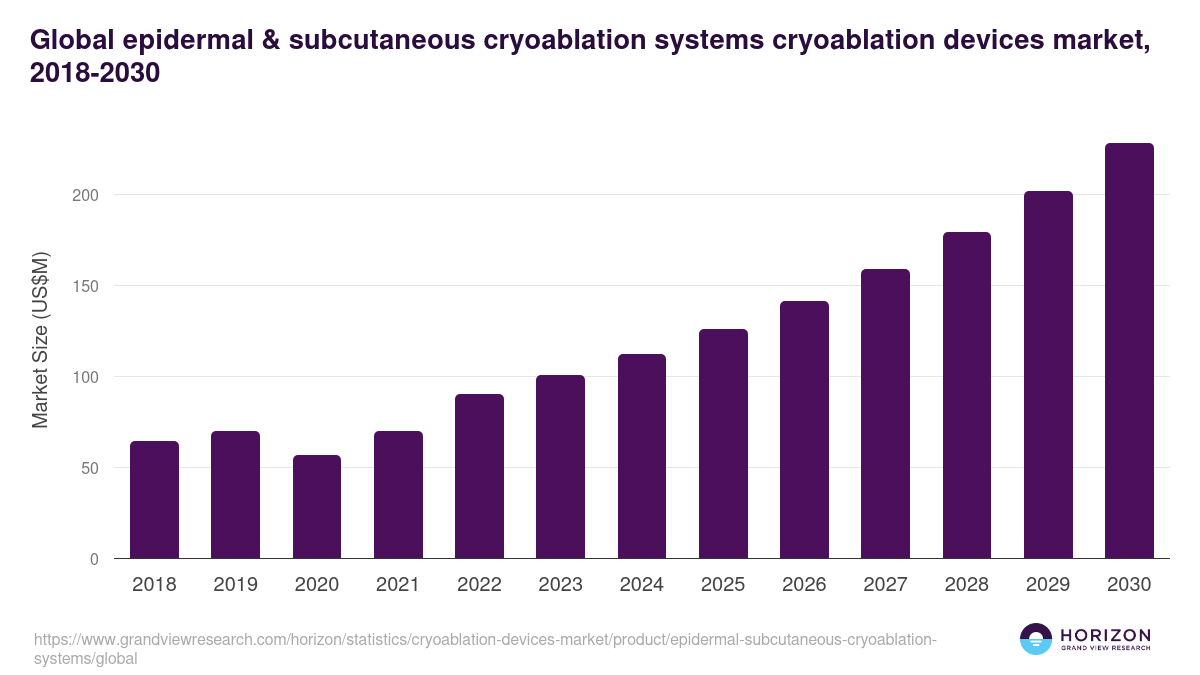 Global epidermal & subcutaneous cryoablation systems cryoablation devices market, 2018-2030

Market Size (US$M)

200
150
100
50
0

2018
2019
2020
2021
2022
2023
2024
2025
2026
2027
2028
2029
2030

https://www.grandviewresearch.com/horizon/statistics/cryoablation-devices-market/product/epidermal-subcutaneous-cryoablation-systems/global

HORIZON
GRAND VIEW RESEARCH